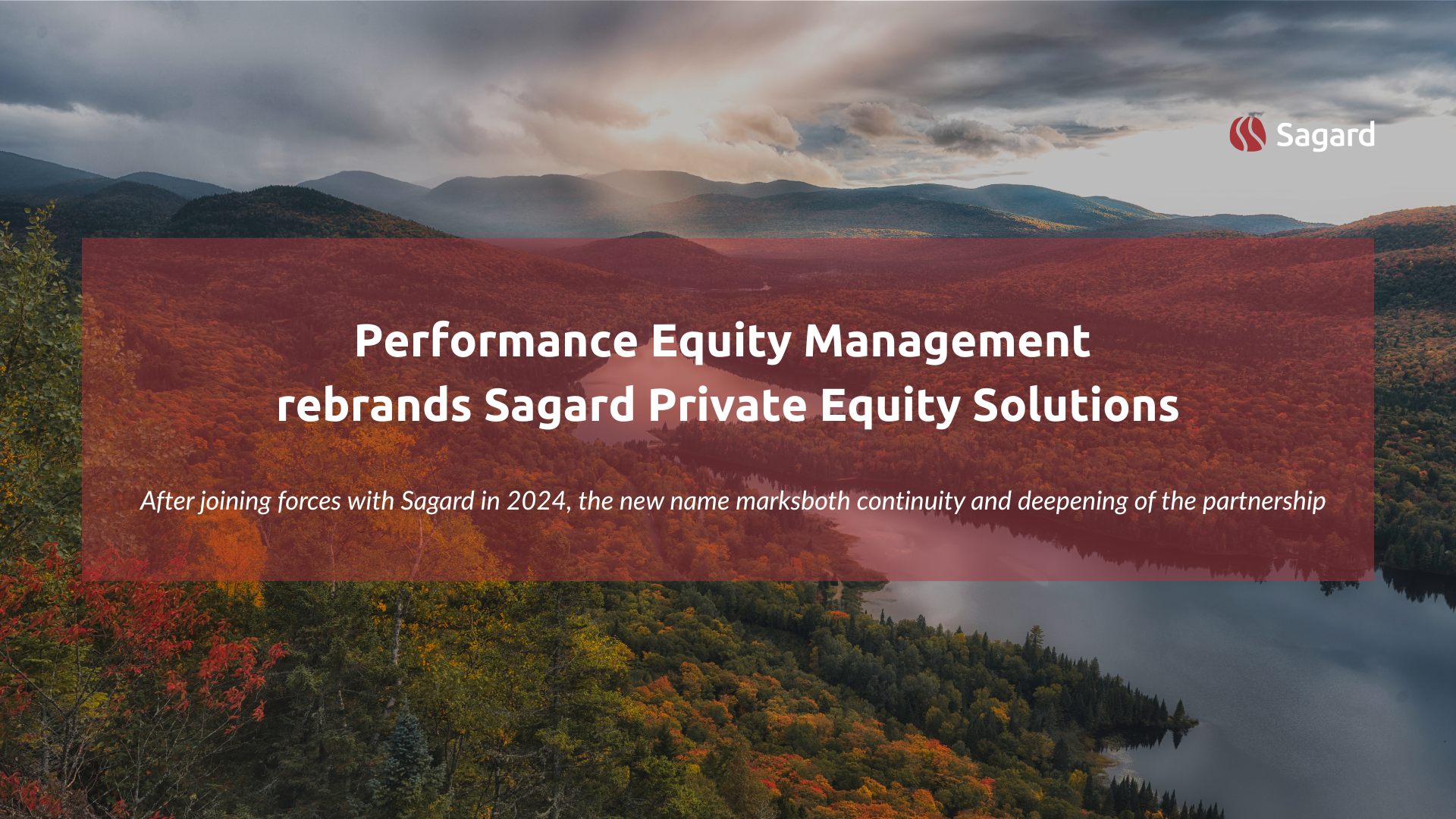 Sagard

Performance Equity Management rebrands Sagard Private Equity Solutions

After joining forces with Sagard in 2024, the new name marksboth continuity and deepening of the partnership